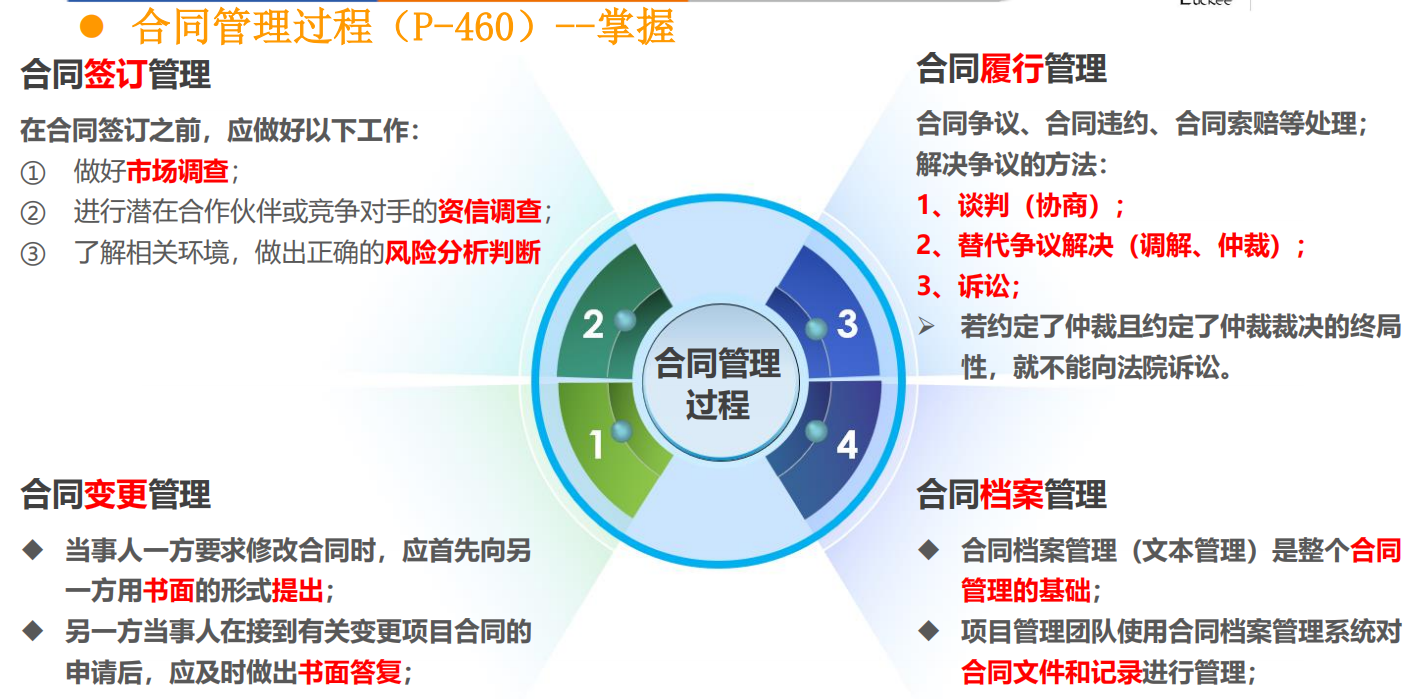 ● 合同管理过程（P-460）--掌握

合同签订管理

在合同签订之前，应做好以下工作：

① 做好市场调查；

② 进行潜在合作伙伴或竞争对手的资信调查；

③ 了解相关环境，做出正确的风险分析判断

合同履行管理

合同争议、合同违约、合同索赔等处理；

解决争议的方法：

1、谈判（协商）；

2、替代争议解决（调解、仲裁）；

3、诉讼；

➢ 若约定了仲裁且约定了仲裁裁决的终局性，就不能向法院诉讼。

2

3

合同管理过程

1

4

合同变更管理

◆ 当事人一方要求修改合同时，应首先向另一方用书面的形式提出；

◆ 另一方当事人在接到有关变更项目合同的申请后，应及时做出书面答复；

合同档案管理

◆ 合同档案管理（文本管理）是整个合同管理的基础；

◆ 项目管理团队使用合同档案管理系统对合同文件和记录进行管理；